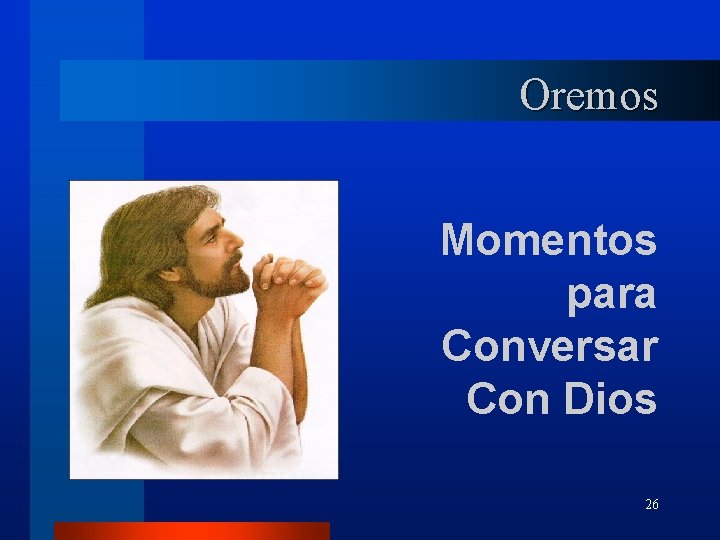 Oremos

Momentos para Conversar Con Dios

26